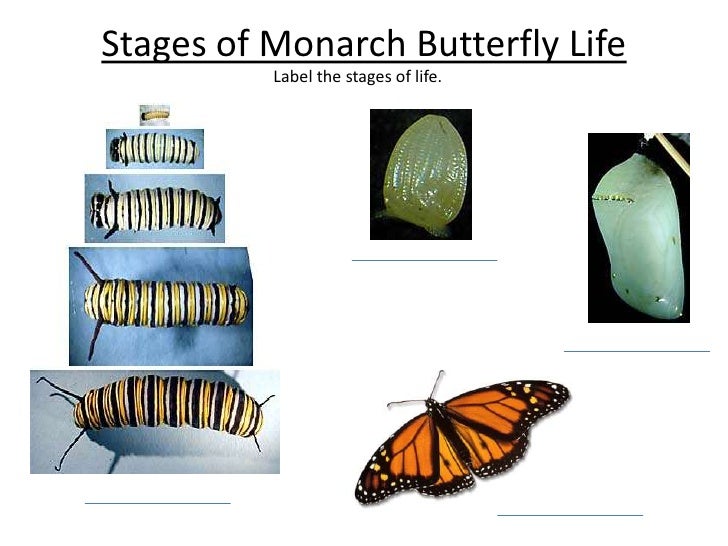 Stages of Monarch Butterfly Life
Label the stages of life.